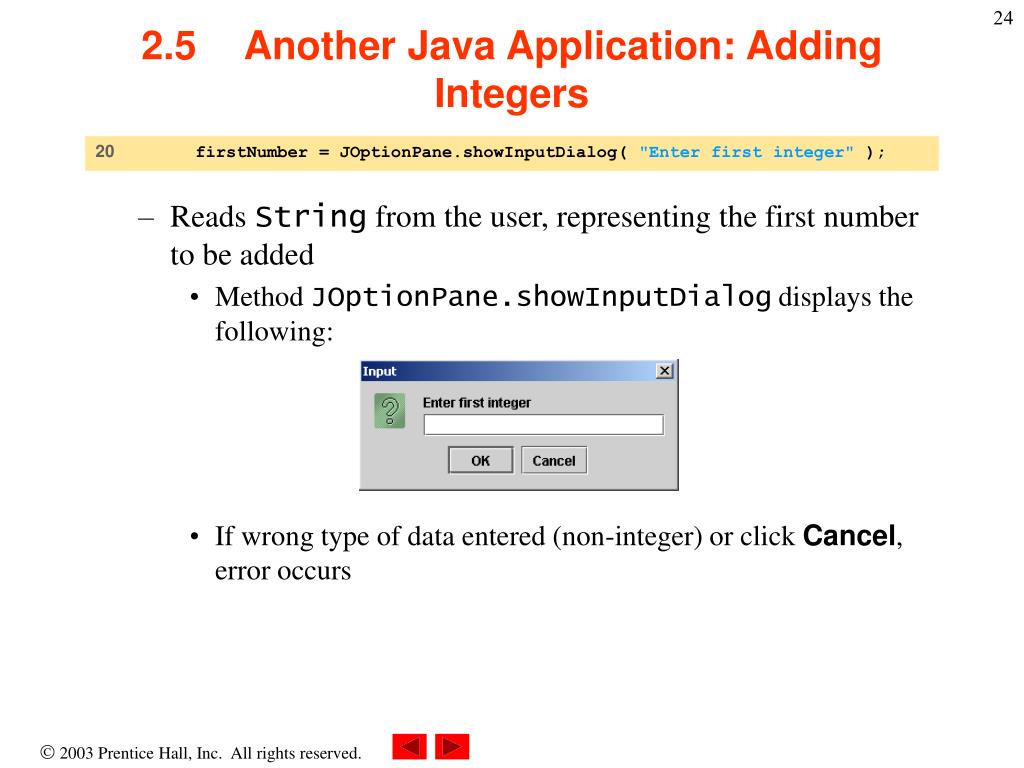 24

2.5 Another Java Application: Adding Integers

20 firstNumber = JOptionPane.showInputDialog( "Enter first integer" );

– Reads String from the user, representing the first number to be added

• Method JOptionPane.showInputDialog displays the following:

Input

Enter first integer

OK Cancel

• If wrong type of data entered (non-integer) or click Cancel, error occurs

© 2003 Prentice Hall, Inc. All rights reserved.